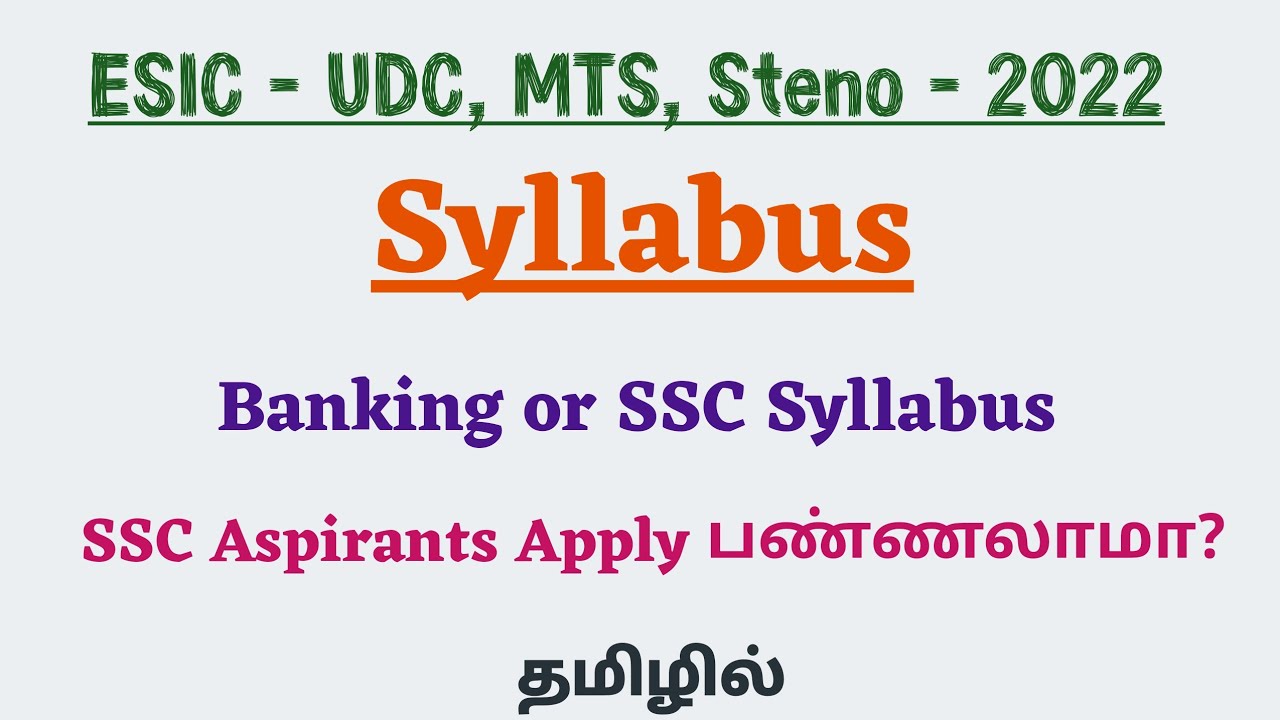 ESIC - UDC, MTS, Steno - 2022

Syllabus

Banking or SSC Syllabus

SSC Aspirants Apply பண்ணலாமா?

தமிழில்